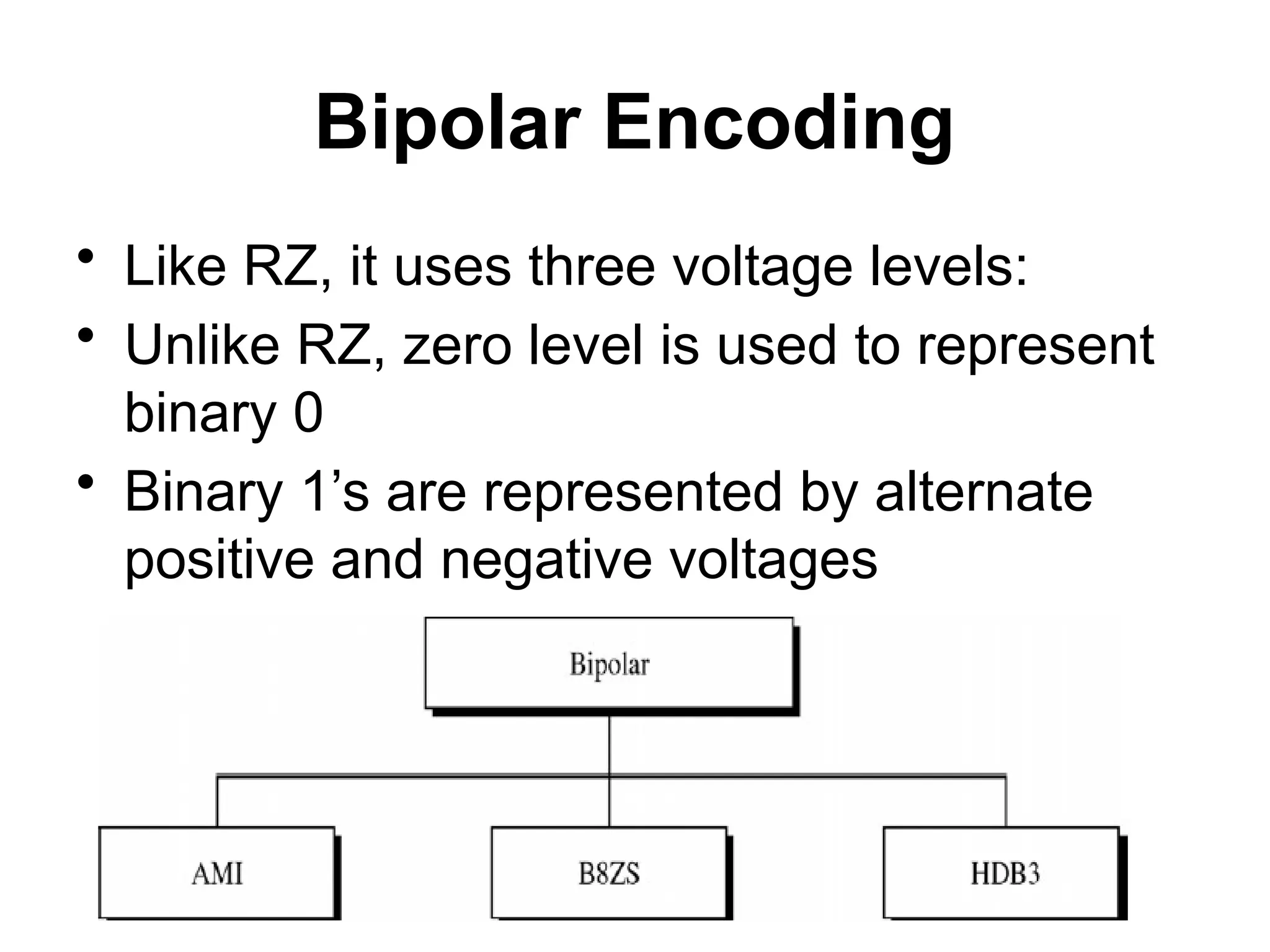 Bipolar Encoding

• Like RZ, it uses three voltage levels:
• Unlike RZ, zero level is used to represent binary 0
• Binary 1’s are represented by alternate positive and negative voltages

Bipolar

AMI

B8ZS

HDB3